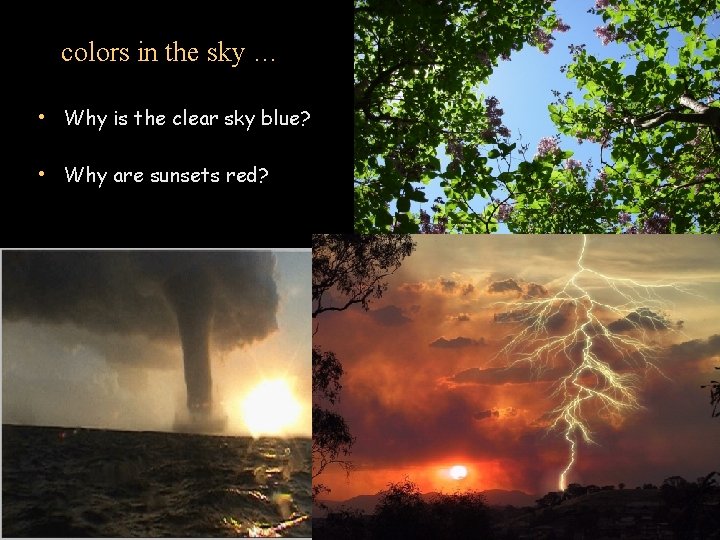 colors in the sky …

• Why is the clear sky blue?

• Why are sunsets red?